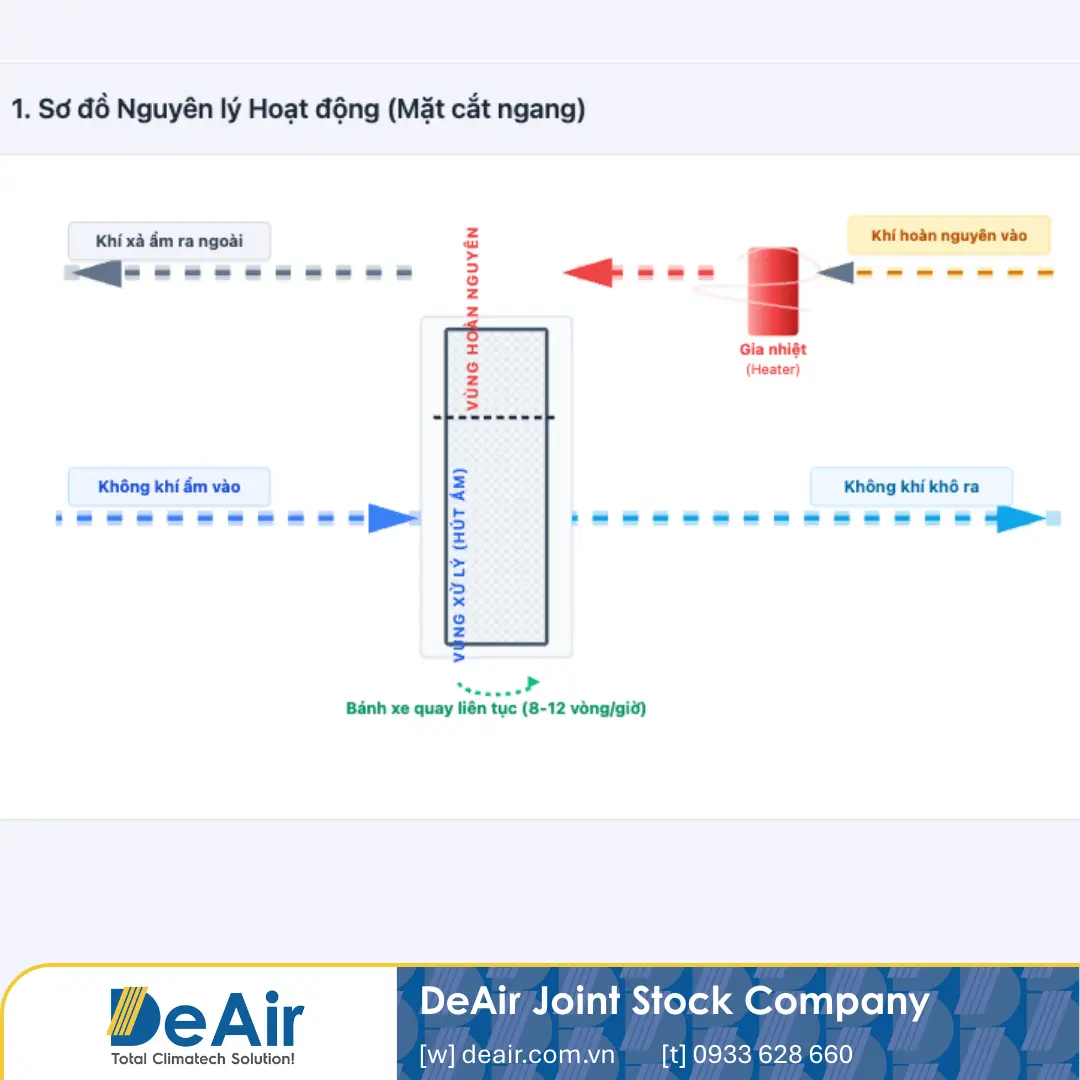 1. Sơ đồ Nguyên lý Hoạt động (Mặt cắt ngang)

Khí xả ẩm ra ngoài

VÙNG HOÀN NGUYÊN

Khí hoàn nguyên vào

Gia nhiệt
(Heater)

Không khí ẩm vào

VÙNG XỬ LÝ (HÚT ẨM)

Không khí khô ra

Bánh xe quay liên tục (8-12 vòng/giờ)

DeAir
Total Climatech Solution!

DeAir Joint Stock Company
[w] deair.com.vn [t] 0933 628 660